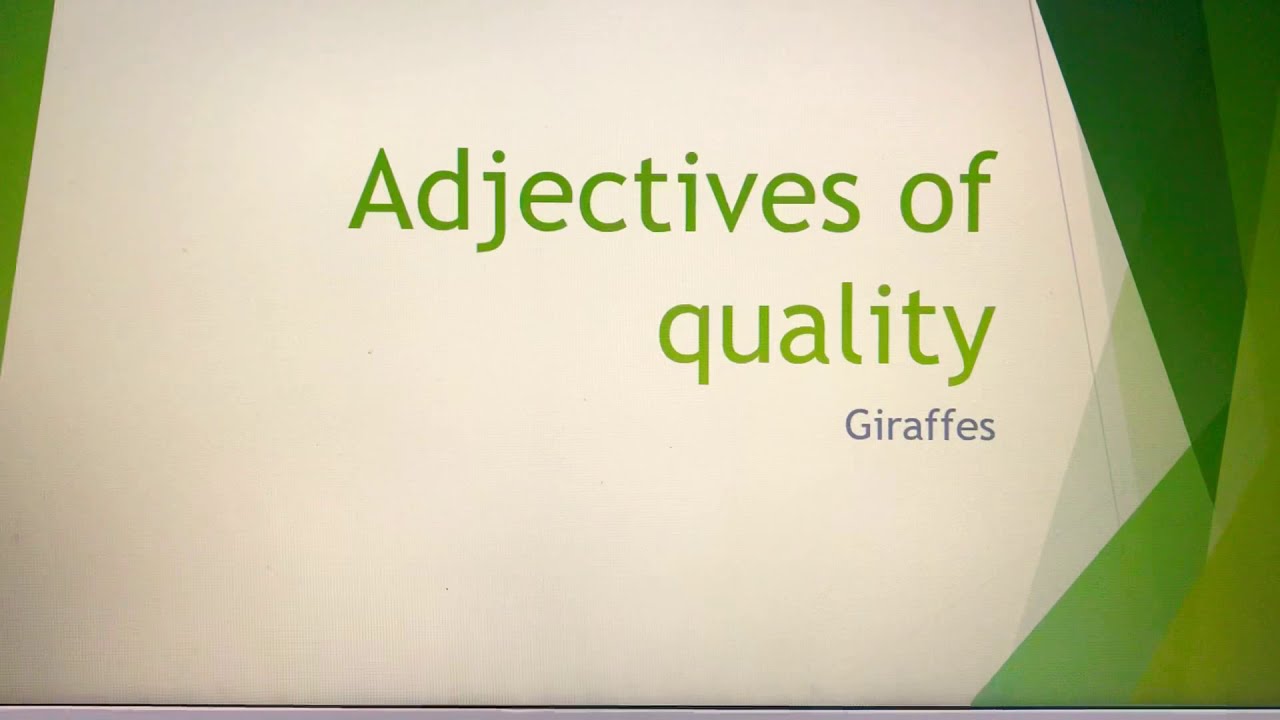 Adjectives of quality

Giraffes